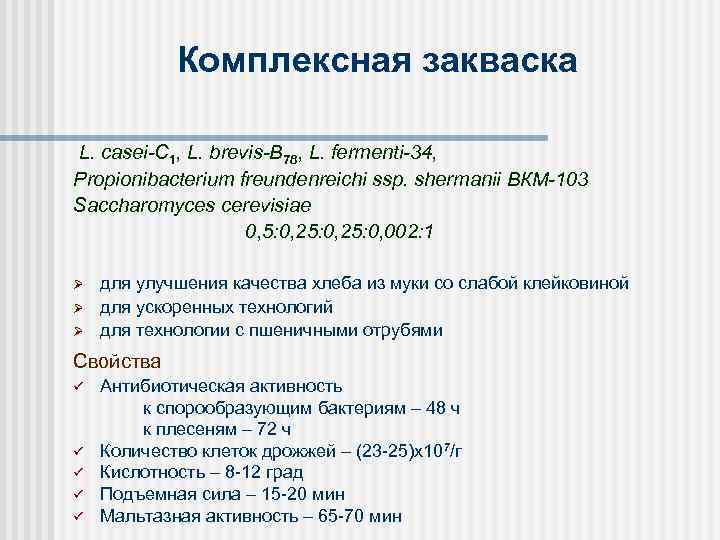 Комплексная закваска

L. casei-$C_1$, L. brevis-$B_{78}$, L. fermenti-34, Propionibacterium freundenreichi ssp. shermanii ВКМ-103 Saccharomyces cerevisiae

0,5:0,25:0,25:0,002:1

➢ для улучшения качества хлеба из муки со слабой клейковиной
➢ для ускоренных технологий
➢ для технологии с пшеничными отрубями

Свойства
✓ Антибиотическая активность
к спорообразующим бактериям – 48 ч
к плесеням – 72 ч
✓ Количество клеток дрожжей – (23-25)х$10^7$/г
✓ Кислотность – 8-12 град
✓ Подъемная сила – 15-20 мин
✓ Мальтазная активность – 65-70 мин